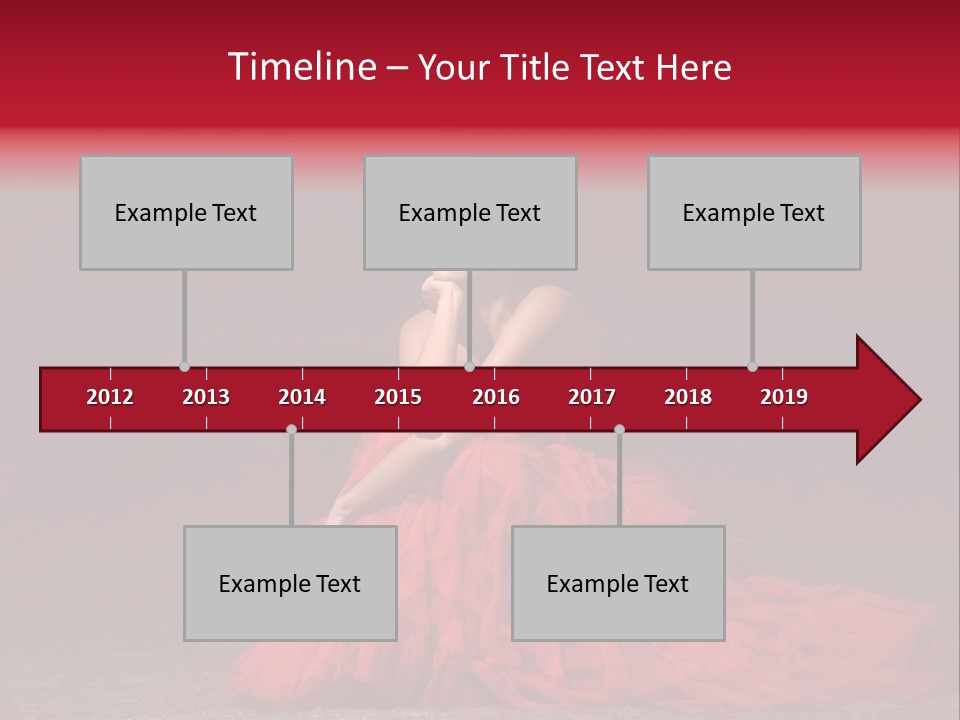 Timeline – Your Title Text Here

Example Text

Example Text

Example Text

2012 2013 2014 2015 2016 2017 2018 2019

Example Text

Example Text